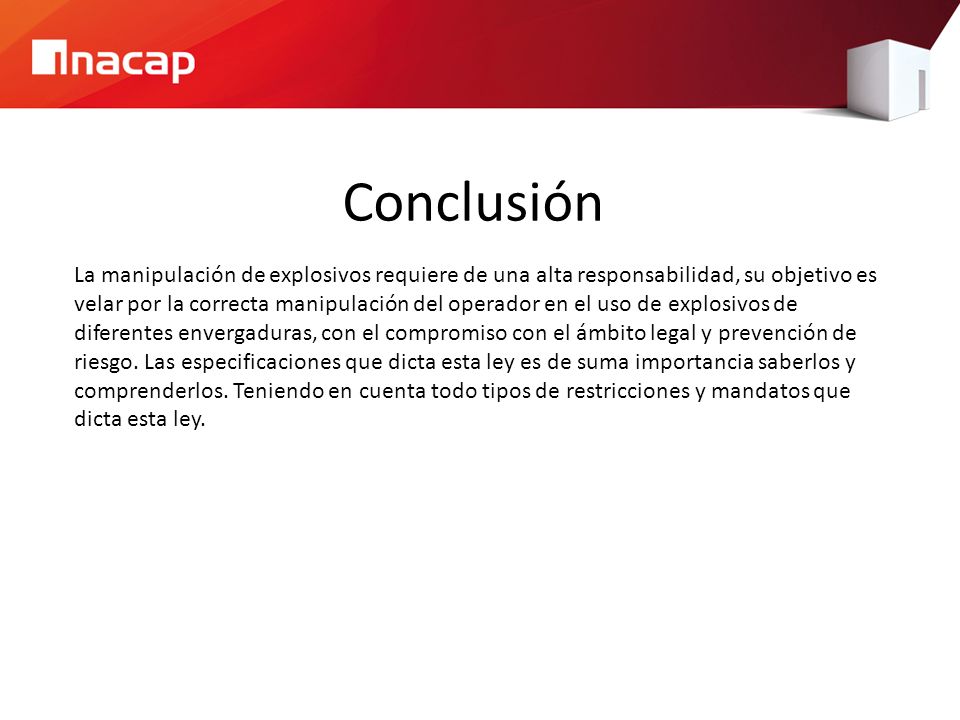 inacap

Conclusión

La manipulación de explosivos requiere de una alta responsabilidad, su objetivo es velar por la correcta manipulación del operador en el uso de explosivos de diferentes envergaduras, con el compromiso con el ámbito legal y prevención de riesgo. Las especificaciones que dicta esta ley es de suma importancia saberlos y comprenderlos. Teniendo en cuenta todo tipos de restricciones y mandatos que dicta esta ley.